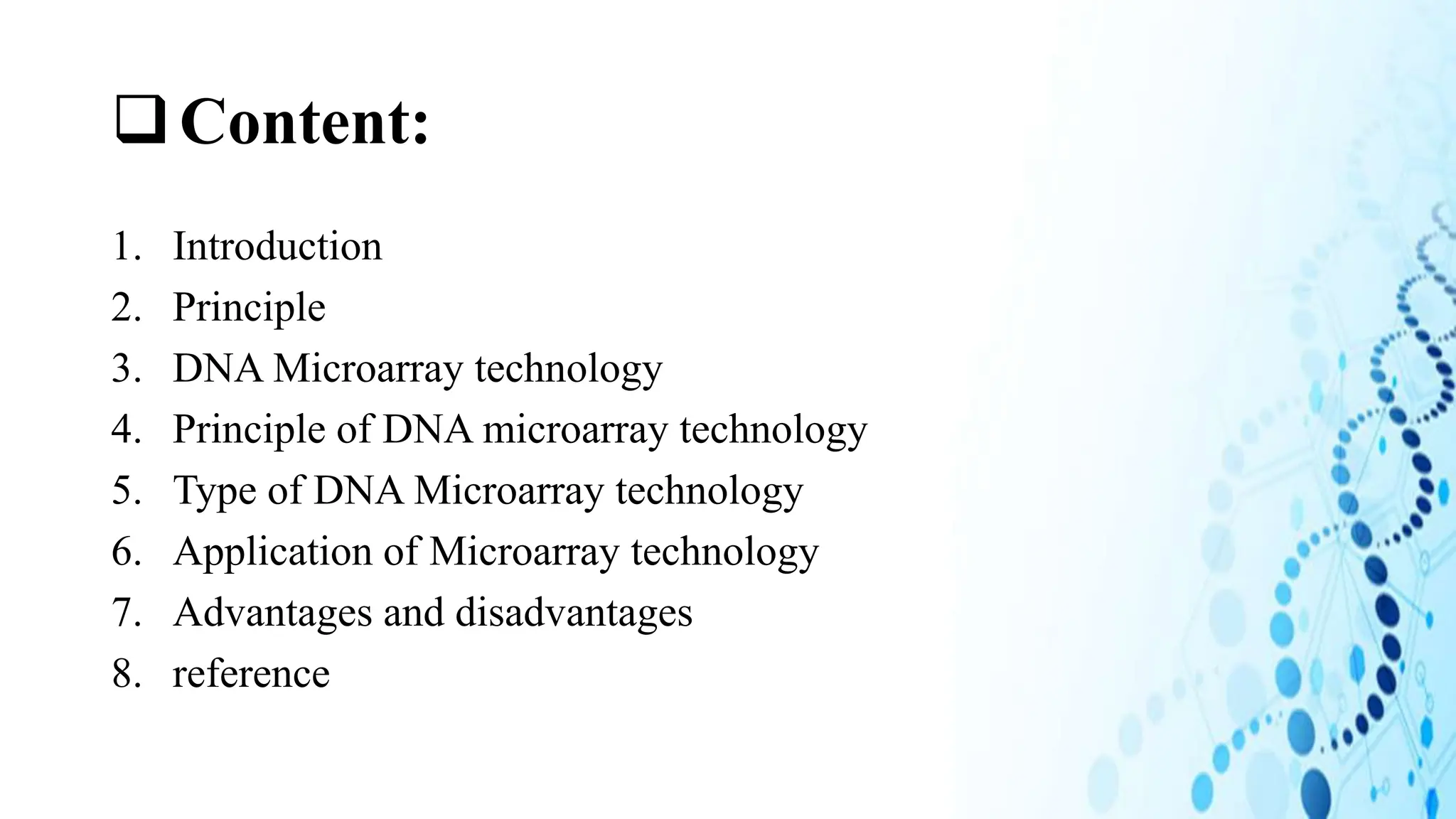 ❑ Content:

1. Introduction
2. Principle
3. DNA Microarray technology
4. Principle of DNA microarray technology
5. Type of DNA Microarray technology
6. Application of Microarray technology
7. Advantages and disadvantages
8. reference